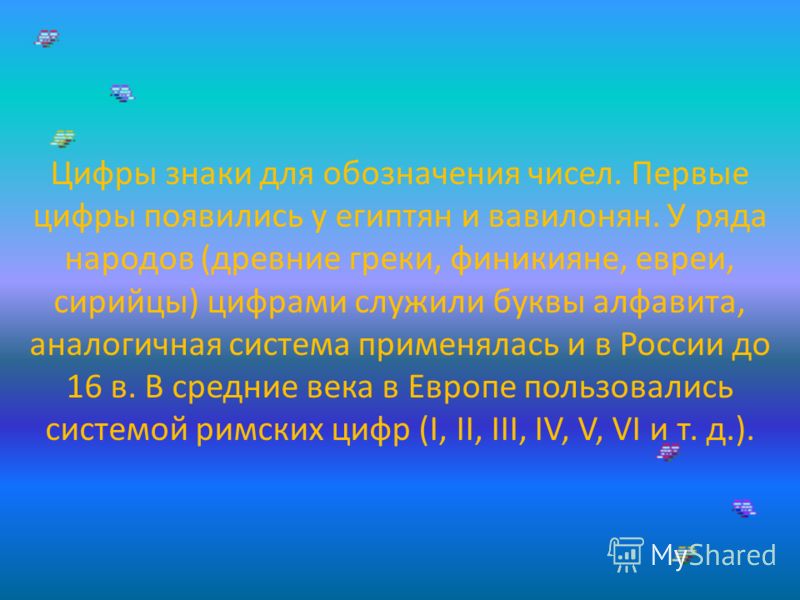 Цифры знаки для обозначения чисел. Первые цифры появились у египтян и вавилонян. У ряда народов (древние греки, финикияне, евреи, сирийцы) цифрами служили буквы алфавита, аналогичная система применялась и в России до 16 в. В средние века в Европе пользовались системой римских цифр (I, II, III, IV, V, VI и т. д.).

MyShared